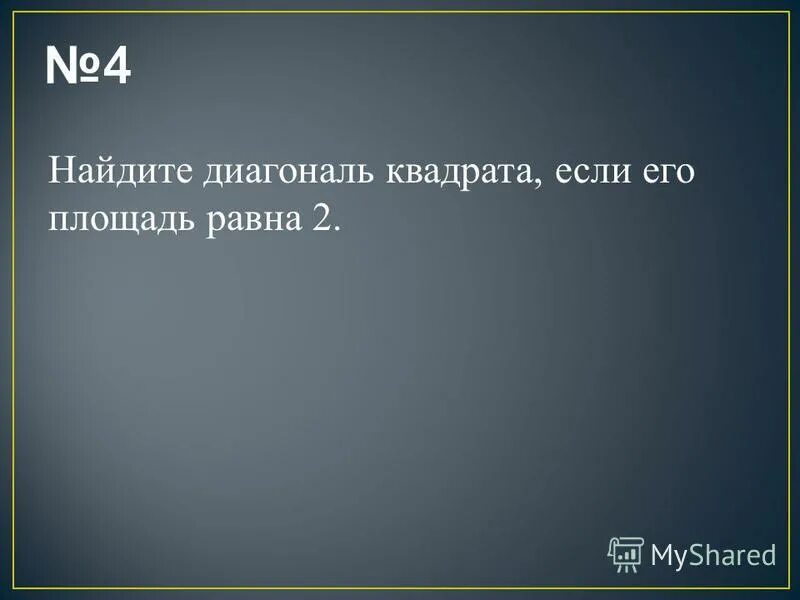 №4

Найдите диагональ квадрата, если его площадь равна 2.

MyShared